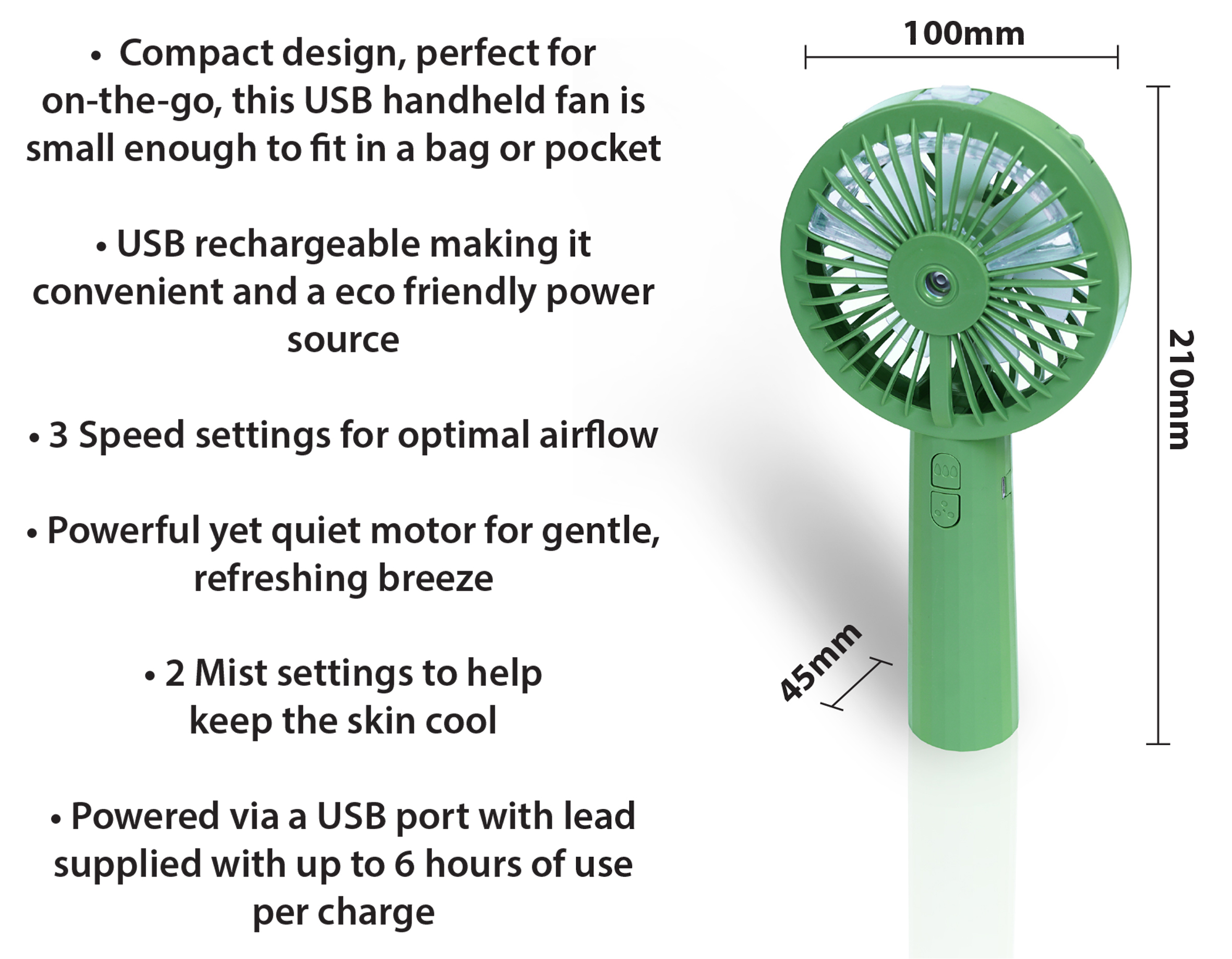 • Compact design, perfect for on-the-go, this USB handheld fan is small enough to fit in a bag or pocket

• USB rechargeable making it convenient and a eco friendly power source

• 3 Speed settings for optimal airflow

• Powerful yet quiet motor for gentle, refreshing breeze

• 2 Mist settings to help keep the skin cool

• Powered via a USB port with lead supplied with up to 6 hours of use per charge

100mm

210mm

45mm